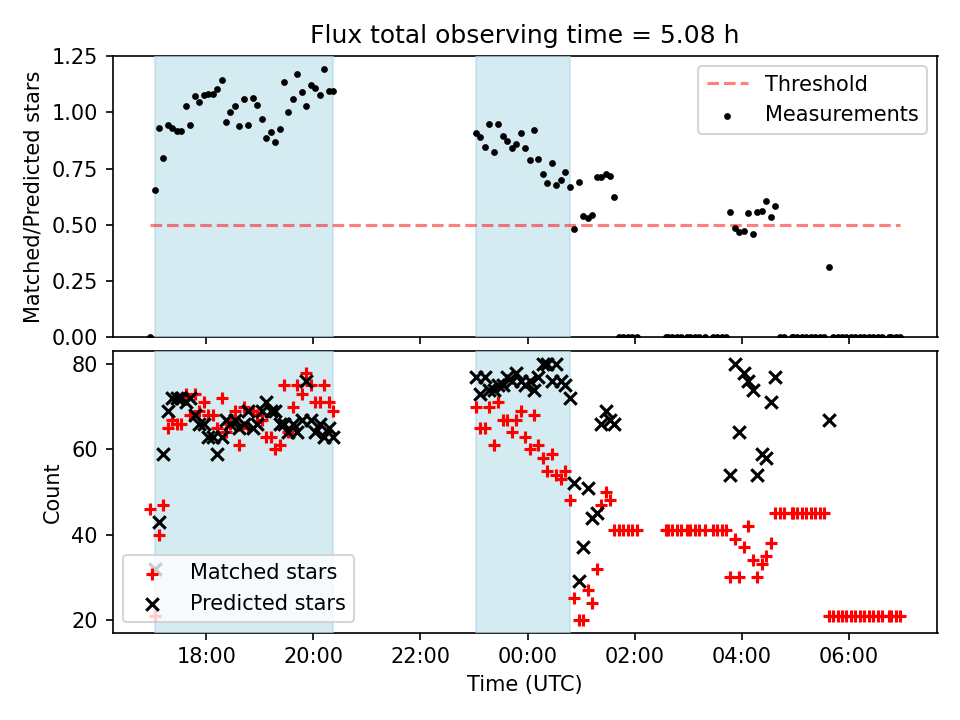 Flux total observing time = 5.08 h

Matched/Predicted stars

1.25
1.00
0.75
0.50
0.25
0.00

Threshold
Measurements

Count

80
60
40
20

Matched stars
Predicted stars

18:00
20:00
22:00
00:00
02:00
04:00
06:00

Time (UTC)